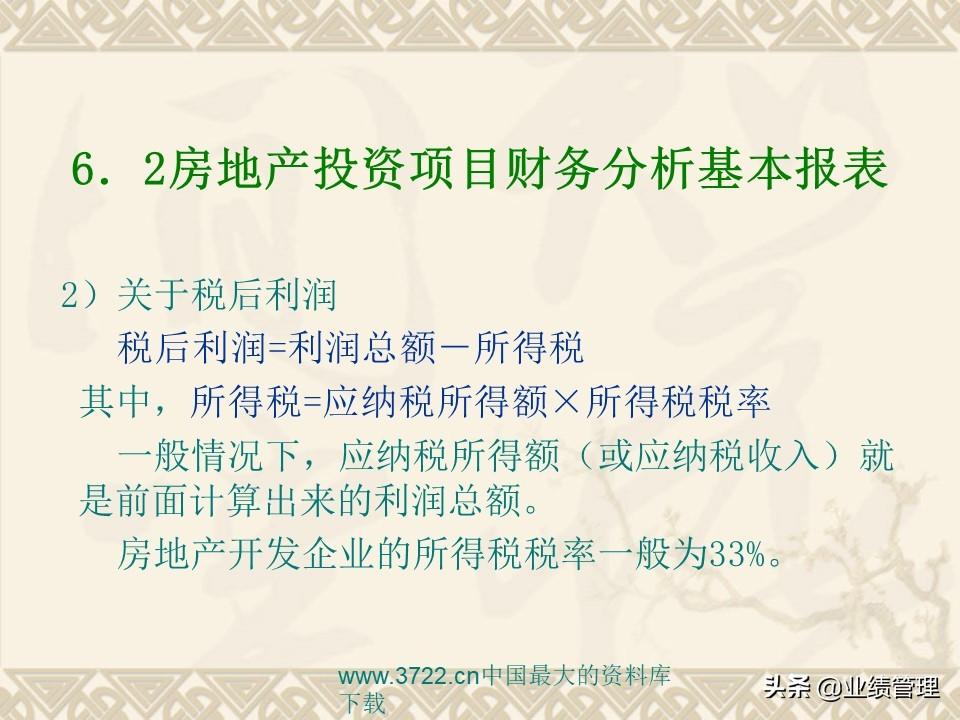 6．2房地产投资项目财务分析基本报表

2）关于税后利润

税后利润=利润总额－所得税

其中，所得税=应纳税所得额×所得税税率

一般情况下，应纳税所得额（或应纳税收入）就是前面计算出来的利润总额。

房地产开发企业的所得税税率一般为33%。

www.3722.cn中国最大的资料库下载

头条 @业绩管理